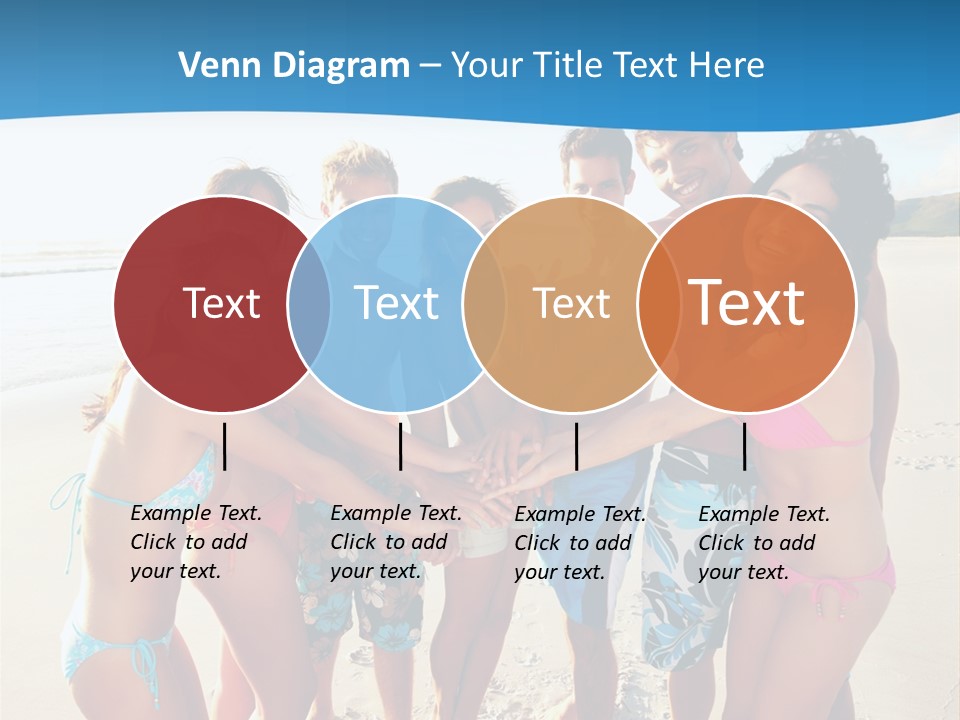 Venn Diagram – Your Title Text Here

Text

Text

Text

Text

Example Text. Click to add your text.

Example Text. Click to add your text.

Example Text. Click to add your text.

Example Text. Click to add your text.